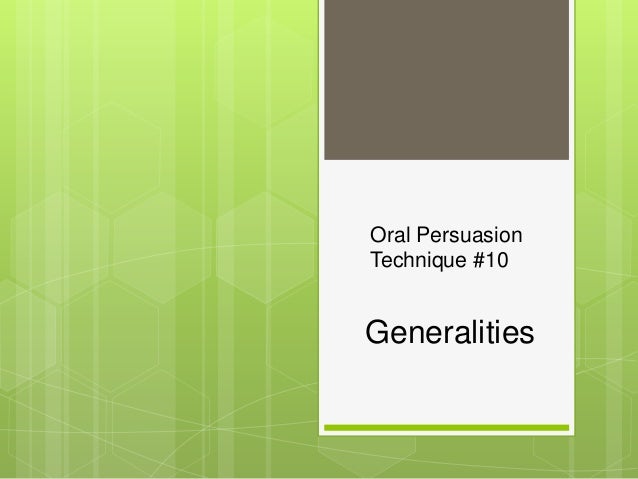 Oral Persuasion Technique #10

Generalities